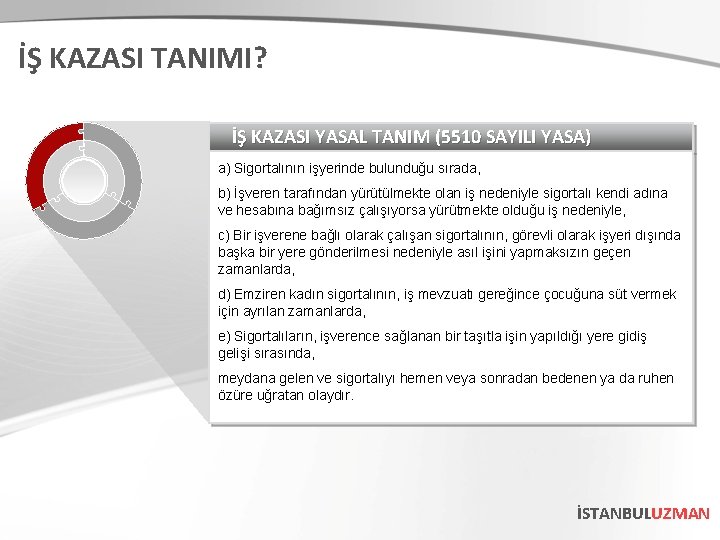 İŞ KAZASI TANIMI?

İŞ KAZASI YASAL TANIM (5510 SAYILI YASA)

a) Sigortalının işyerinde bulunduğu sırada,

b) İşveren tarafından yürütülmekte olan iş nedeniyle sigortalı kendi adına ve hesabına bağımsız çalışıyorsa yürütmekte olduğu iş nedeniyle,

c) Bir işverene bağlı olarak çalışan sigortalının, görevli olarak işyeri dışında başka bir yere gönderilmesi nedeniyle asıl işini yapmaksızın geçen zamanlarda,

d) Emziren kadın sigortalının, iş mevzuatı gereğince çocuğuna süt vermek için ayrılan zamanlarda,

e) Sigortalıların, işverence sağlanan bir taşıtla işin yapıldığı yere gidiş gelişi sırasında,

meydana gelen ve sigortalıyı hemen veya sonradan bedenen ya da ruhen özüre uğratan olaydır.

İSTANBULUZMAN